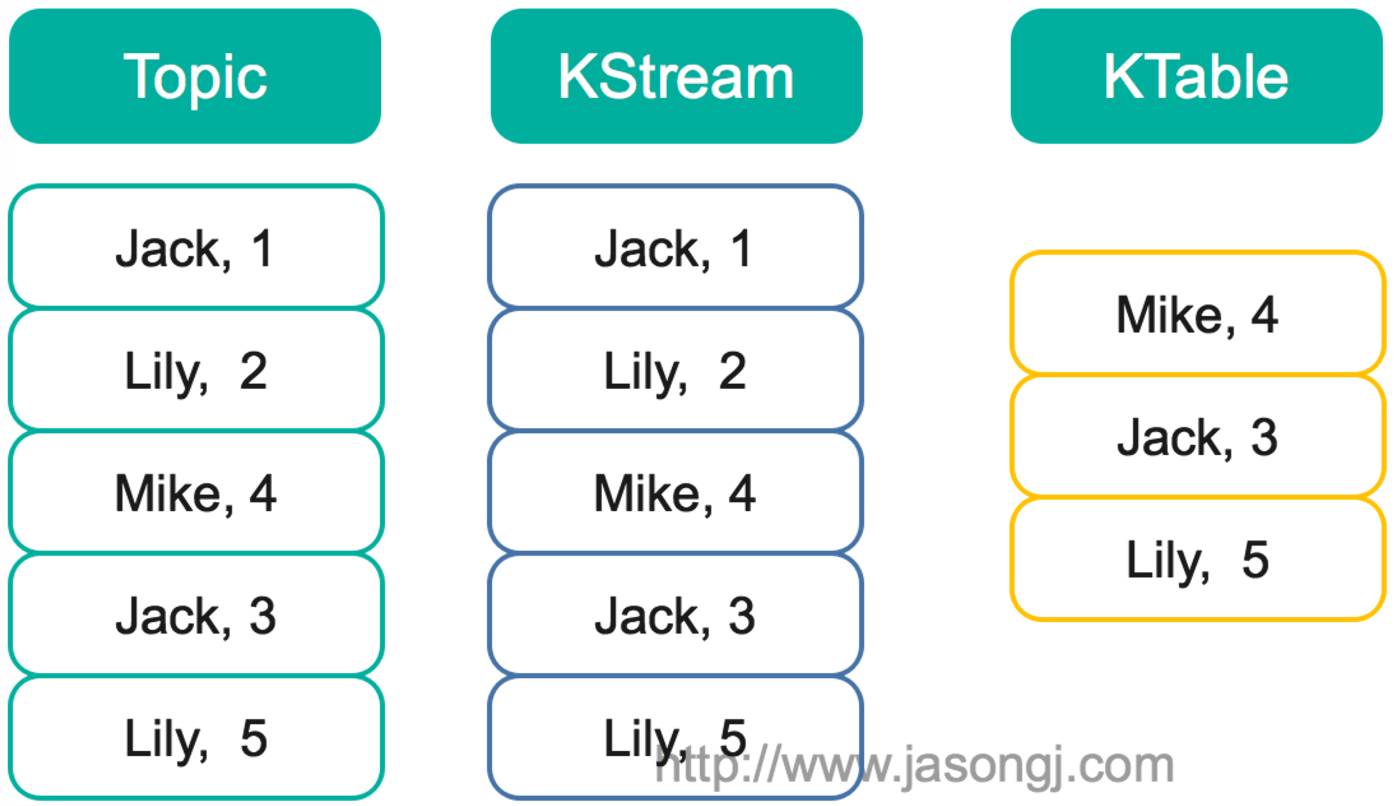 Topic

Jack, 1
Lily, 2
Mike, 4
Jack, 3
Lily, 5

KStream

Jack, 1
Lily, 2
Mike, 4
Jack, 3
Lily, 5

KTable

Mike, 4
Jack, 3
Lily, 5

http://www.jasongj.com